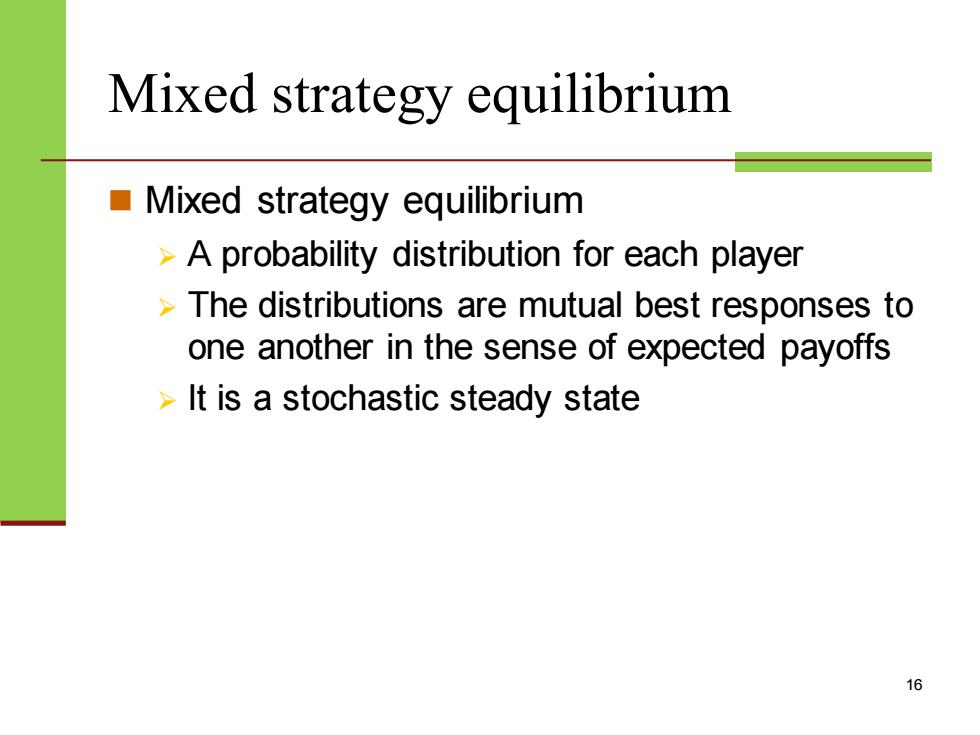 Mixed strategy equilibrium

Mixed strategy equilibrium

A probability distribution for each player

The distributions are mutual best responses to one another in the sense of expected payoffs

It is a stochastic steady state

16